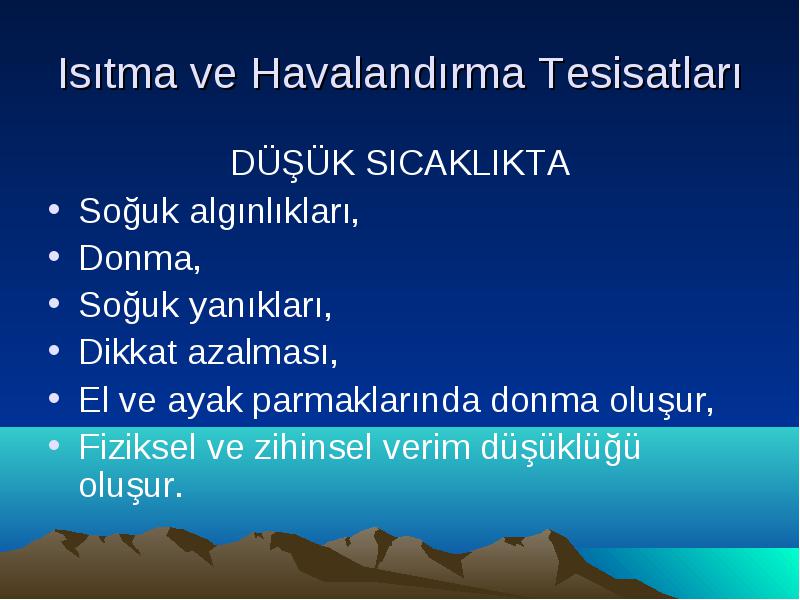 Isıtma ve Havalandırma Tesisatları

DÜŞÜK SICAKLIKTA

• Soğuk algınlıkları,
• Donma,
• Soğuk yanıkları,
• Dikkat azalması,
• El ve ayak parmaklarında donma oluşur,
• Fiziksel ve zihinsel verim düşüklüğü oluşur.